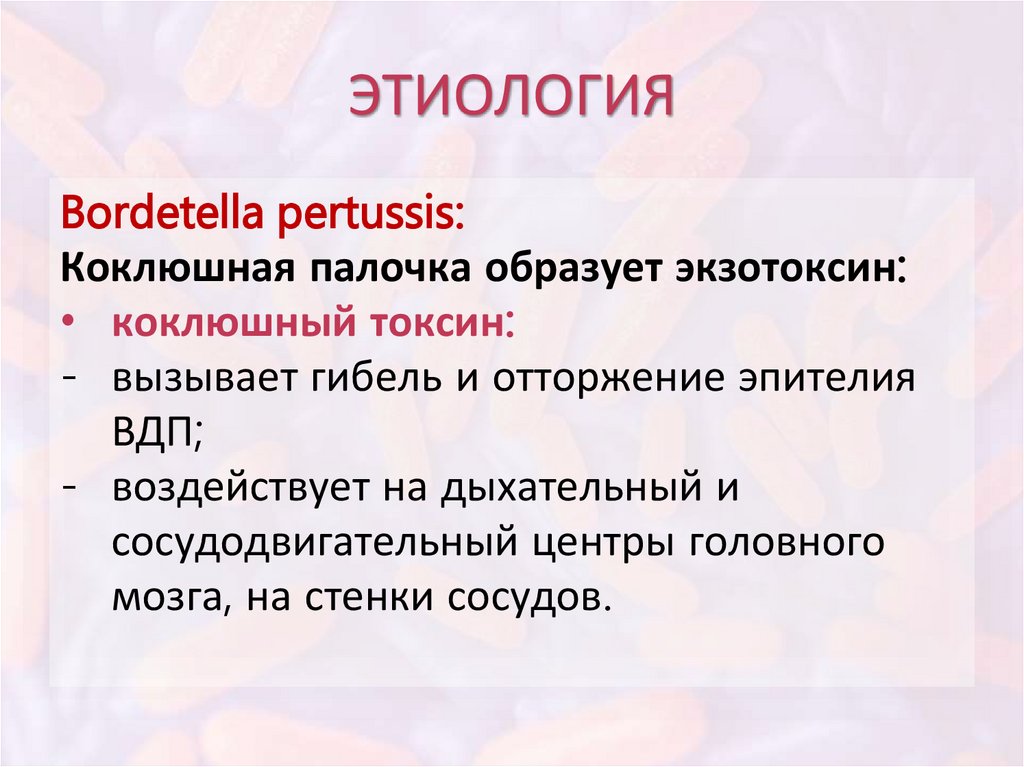 ЭТИОЛОГИЯ

Bordetella pertussis:
Коклюшная палочка образует экзотоксин:
• коклюшный токсин:
- вызывает гибель и отторжение эпителия ВДП;
- воздействует на дыхательный и сосудодвигательный центры головного мозга, на стенки сосудов.